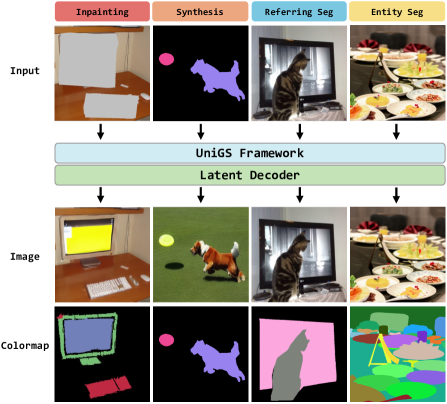 Inpainting
Synthesis
Referring Seg
Entity Seg

Input

UniGS Framework
Latent Decoder

Image

Colormap